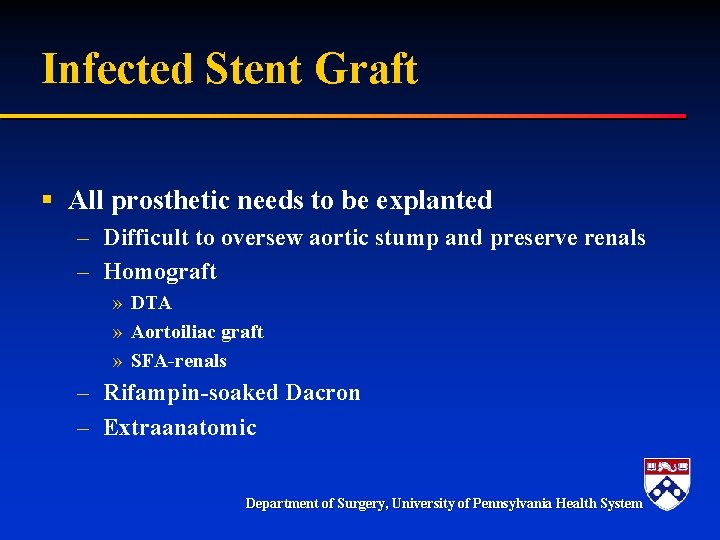 Infected Stent Graft

▪ All prosthetic needs to be explanted
– Difficult to oversew aortic stump and preserve renals
– Homograft
» DTA
» Aortoiliac graft
» SFA-renals
– Rifampin-soaked Dacron
– Extraanatomic

Department of Surgery, University of Pennsylvania Health System